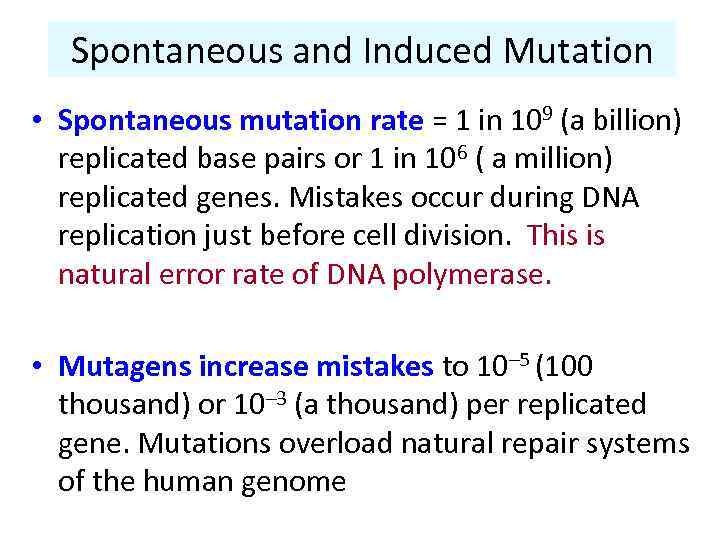 Spontaneous and Induced Mutation

• Spontaneous mutation rate = 1 in $10^9$ (a billion) replicated base pairs or 1 in $10^6$ ( a million) replicated genes. Mistakes occur during DNA replication just before cell division. This is natural error rate of DNA polymerase.

• Mutagens increase mistakes to $10^{-5}$ (100 thousand) or $10^{-3}$ (a thousand) per replicated gene. Mutations overload natural repair systems of the human genome